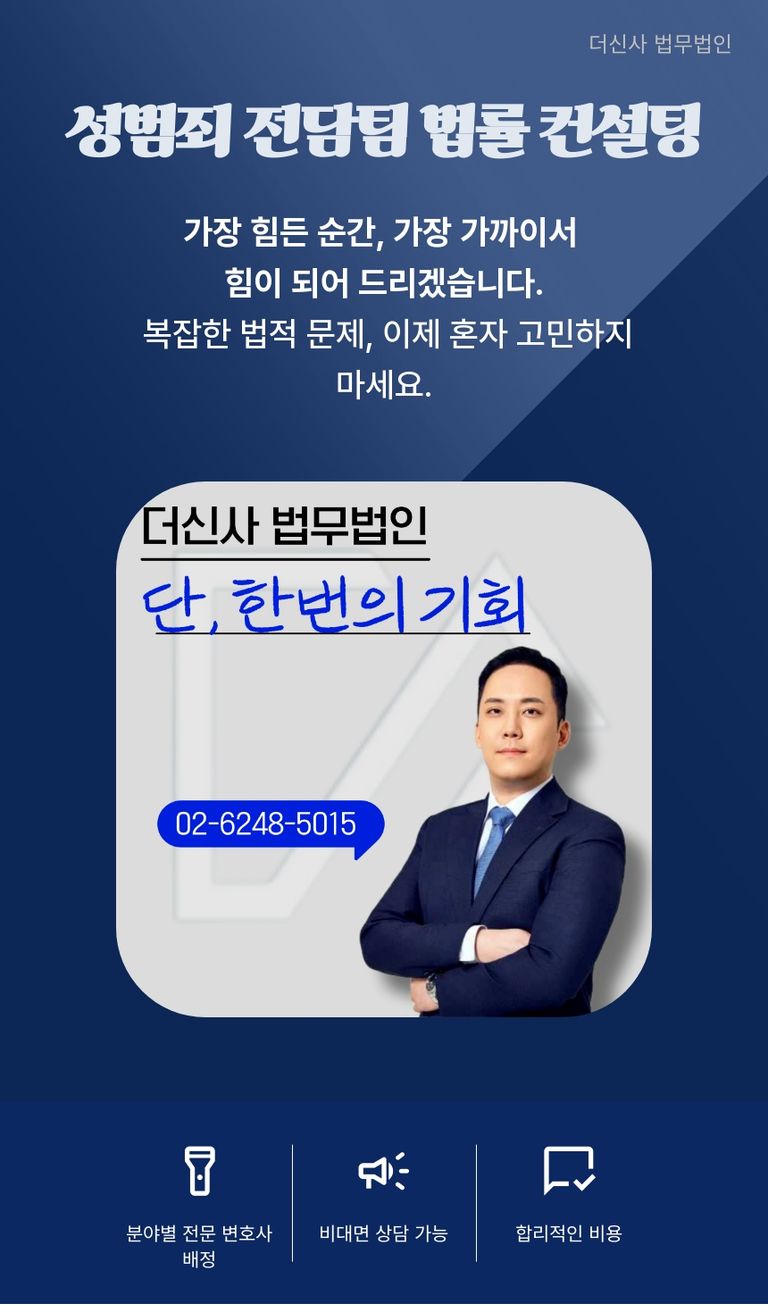 더신사 법무법인

성범죄 전담팀 법률 컨설팅

가장 힘든 순간, 가장 가까이서 힘이 되어 드리겠습니다.
복잡한 법적 문제, 이제 혼자 고민하지 마세요.

더신사 법무법인
단, 한번의 기회

02-6248-5015

분야별 전문 변호사 배정

비대면 상담 가능

합리적인 비용